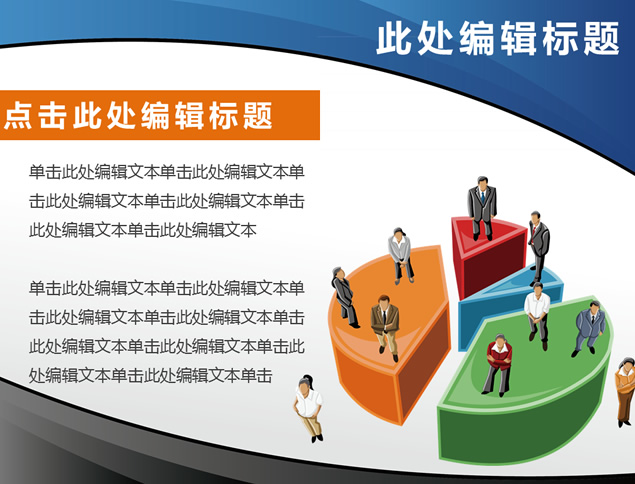 此处编辑标题

点击此处编辑标题

单击此处编辑文本单击此处编辑文本单击此处编辑文本单击此处编辑文本单击此处编辑文本单击此处编辑文本

单击此处编辑文本单击此处编辑文本单击此处编辑文本单击此处编辑文本单击此处编辑文本单击此处编辑文本单击此处编辑文本单击此处编辑文本单击